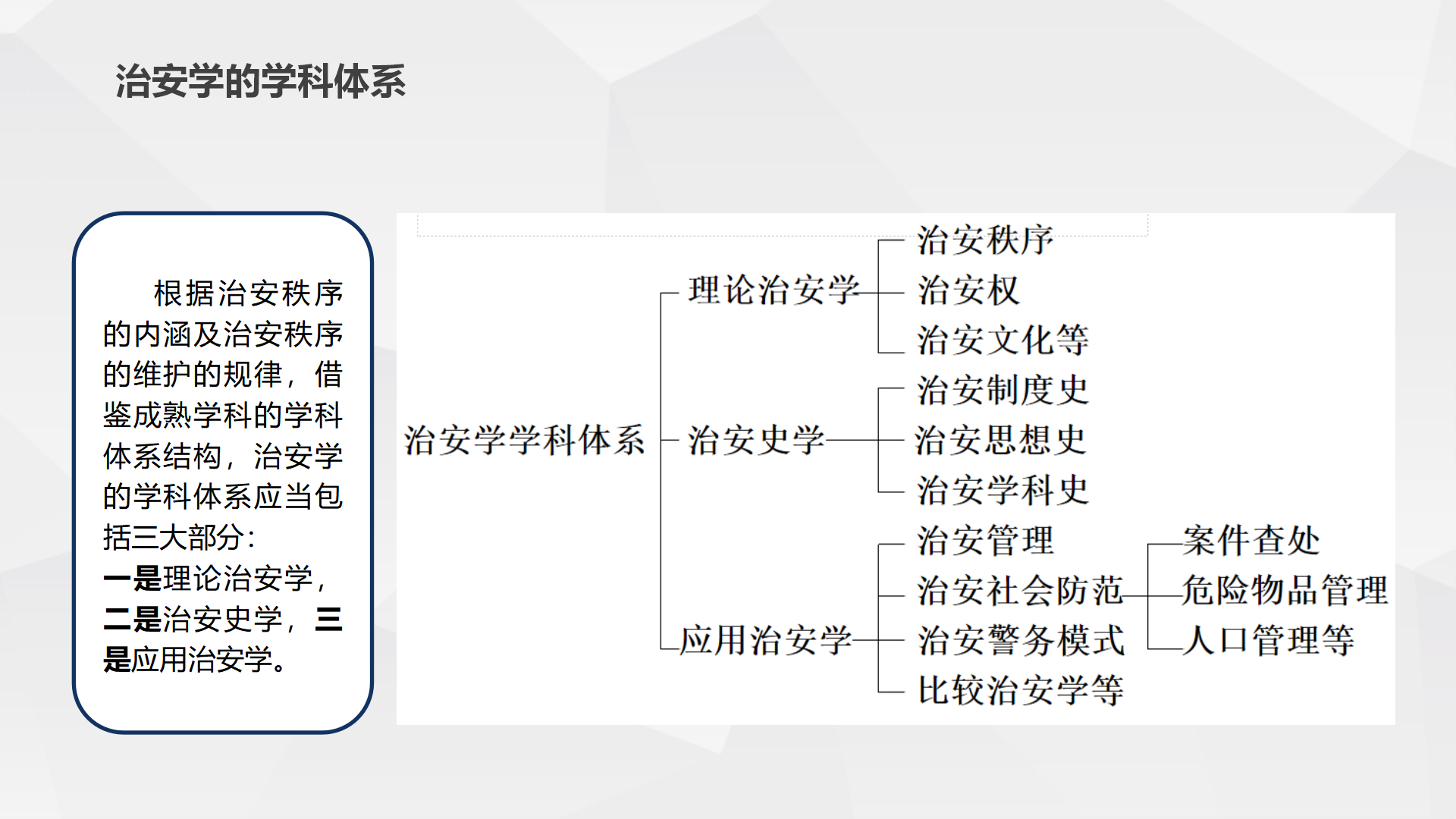 治安学的学科体系

根据治安秩序的内涵及治安秩序的维护的规律，借鉴成熟学科的学科体系结构，治安学的学科体系应当包括三大部分：
一是理论治安学，二是治安史学，三是应用治安学。

治安学学科体系
理论治安学
治安秩序
治安权
治安文化等
治安史学
治安制度史
治安思想史
治安学科史
应用治安学
治安管理
治安社会防范
治安警务模式
比较治安学等
案件查处
危险物品管理
人口管理等